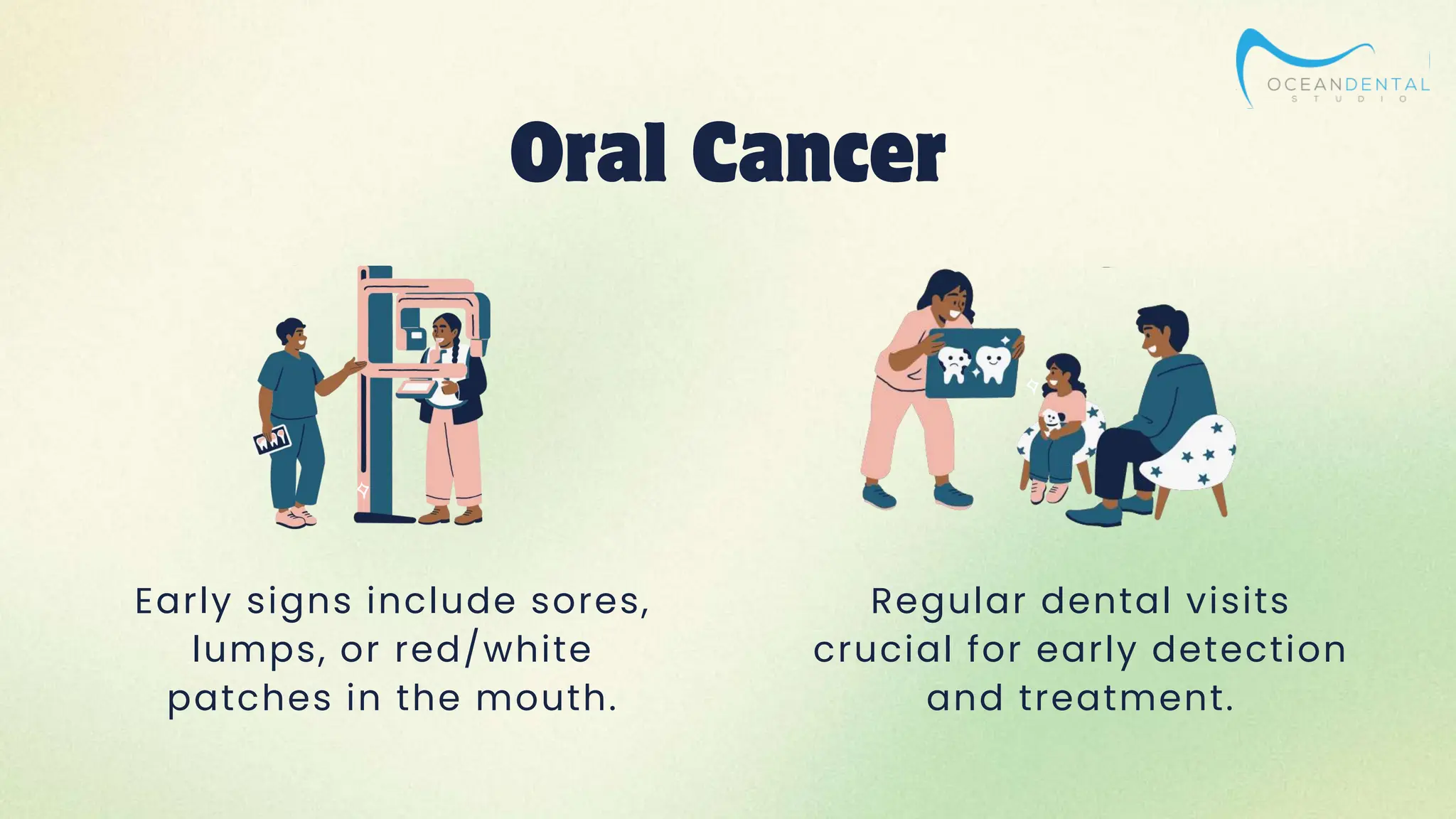 OCEANDENTAL
STUDIO

Oral Cancer

Early signs include sores, lumps, or red/white patches in the mouth.

Regular dental visits crucial for early detection and treatment.